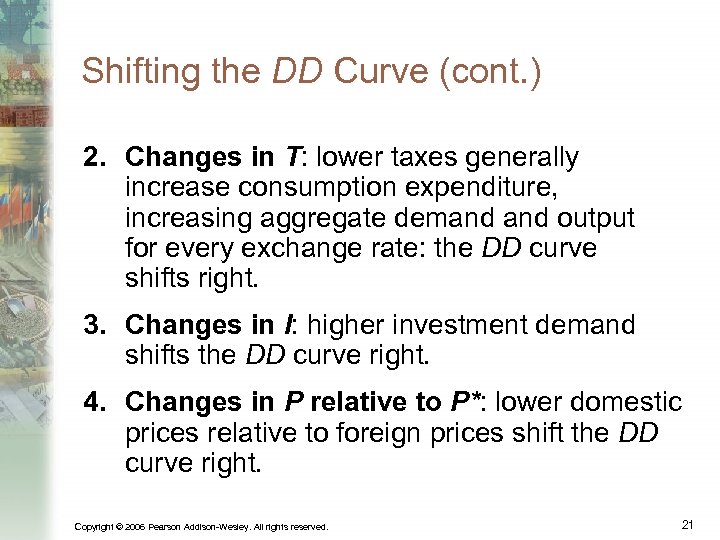 Shifting the DD Curve (cont.)

2. Changes in T: lower taxes generally increase consumption expenditure, increasing aggregate demand and output for every exchange rate: the DD curve shifts right.

3. Changes in I: higher investment demand shifts the DD curve right.

4. Changes in P relative to P*: lower domestic prices relative to foreign prices shift the DD curve right.

Copyright © 2006 Pearson Addison-Wesley. All rights reserved.

21